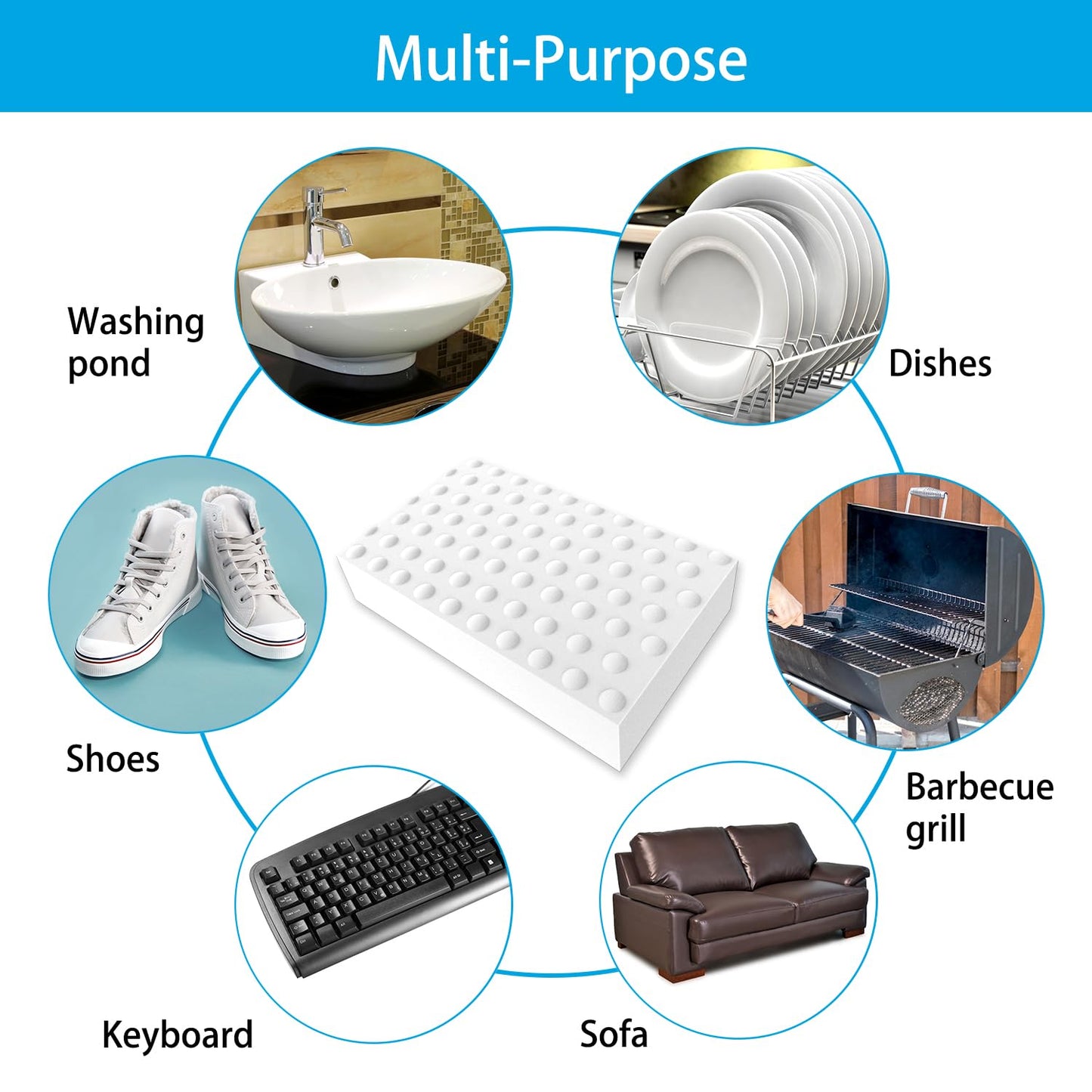 Multi-Purpose

Washing pond

Dishes

Shoes

Barbecue grill

Keyboard

Sofa